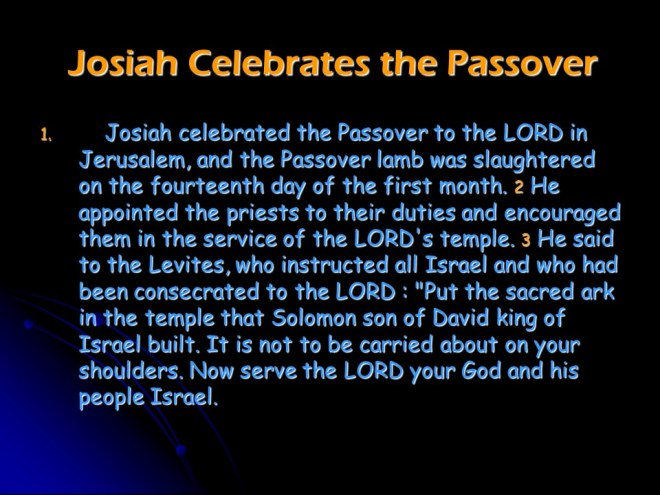 Josiah Celebrates the Passover

1. Josiah celebrated the Passover to the LORD in Jerusalem, and the Passover lamb was slaughtered on the fourteenth day of the first month. 2 He appointed the priests to their duties and encouraged them in the service of the LORD's temple. 3 He said to the Levites, who instructed all Israel and who had been consecrated to the LORD : "Put the sacred ark in the temple that Solomon son of David king of Israel built. It is not to be carried about on your shoulders. Now serve the LORD your God and his people Israel.